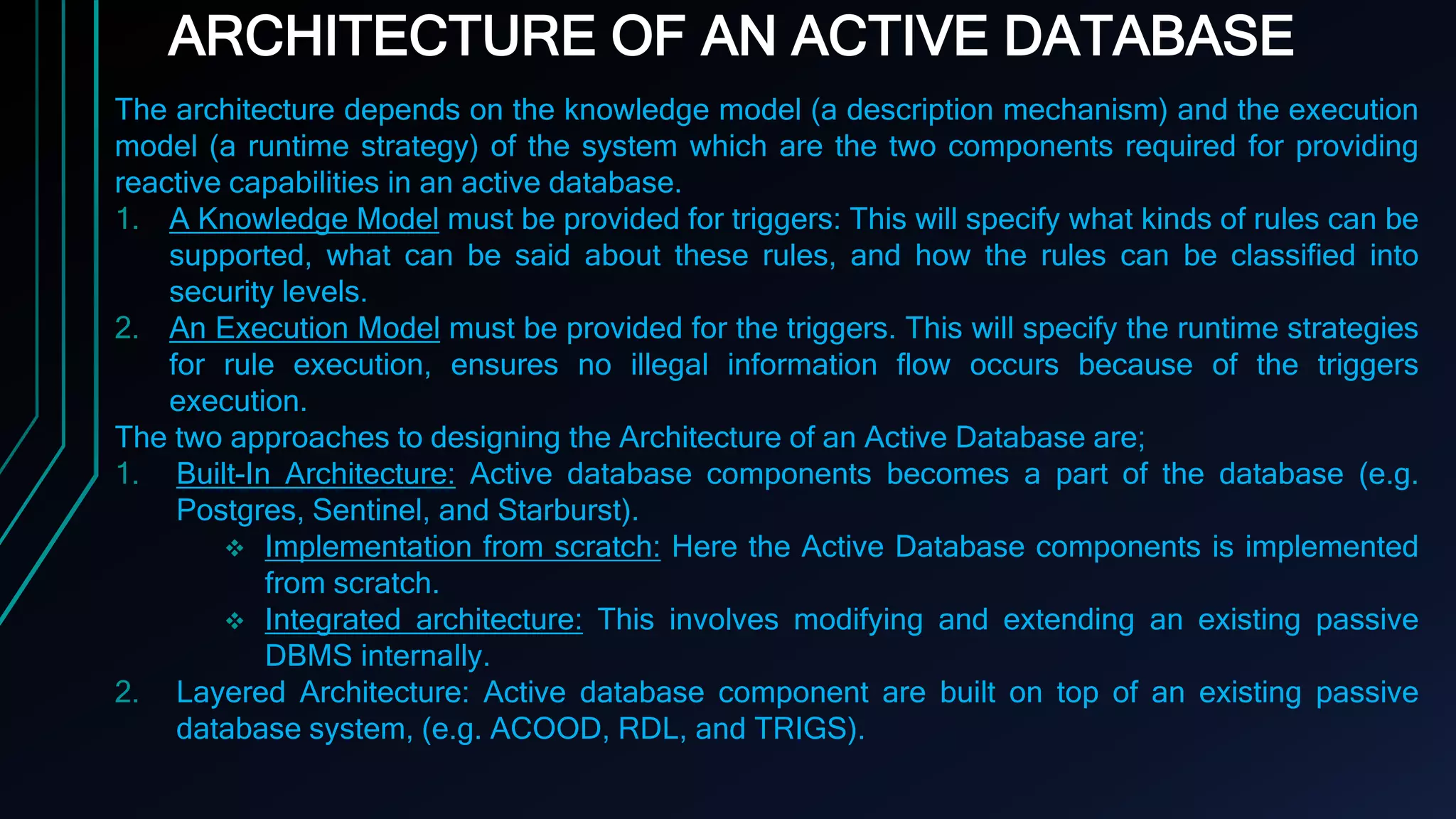 ARCHITECTURE OF AN ACTIVE DATABASE

The architecture depends on the knowledge model (a description mechanism) and the execution model (a runtime strategy) of the system which are the two components required for providing reactive capabilities in an active database.

1. A Knowledge Model must be provided for triggers: This will specify what kinds of rules can be supported, what can be said about these rules, and how the rules can be classified into security levels.
2. An Execution Model must be provided for the triggers. This will specify the runtime strategies for rule execution, ensures no illegal information flow occurs because of the triggers execution.

The two approaches to designing the Architecture of an Active Database are;

1. Built-In Architecture: Active database components becomes a part of the database (e.g. Postgres, Sentinel, and Starburst).
❖ Implementation from scratch: Here the Active Database components is implemented from scratch.
❖ Integrated architecture: This involves modifying and extending an existing passive DBMS internally.
2. Layered Architecture: Active database component are built on top of an existing passive database system, (e.g. ACOOD, RDL, and TRIGS).